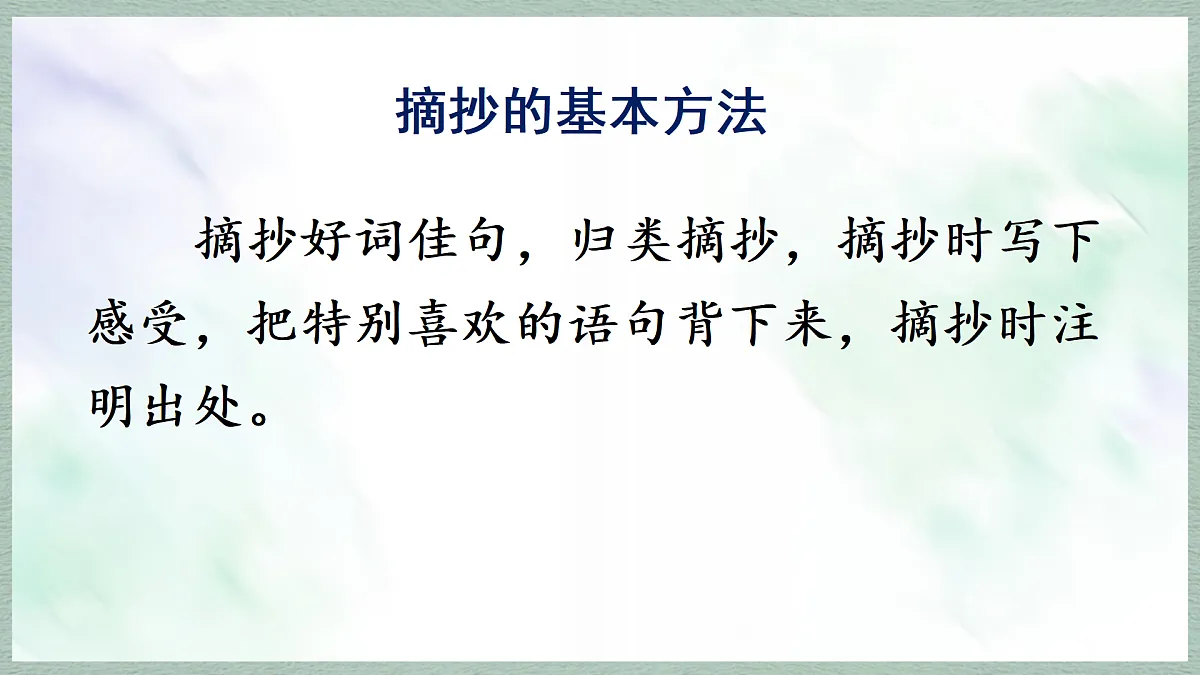 摘抄的基本方法

摘抄好词佳句，归类摘抄，摘抄时写下感受，把特别喜欢的语句背下来，摘抄时注明出处。